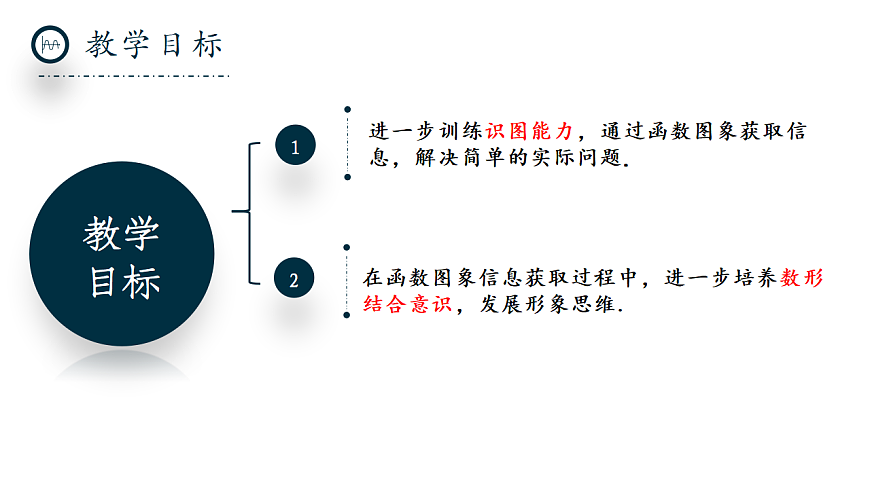 教学目标

教学目标

1

进一步训练识图能力，通过函数图象获取信息，解决简单的实际问题.

2

在函数图象信息获取过程中，进一步培养数形结合意识，发展形象思维.